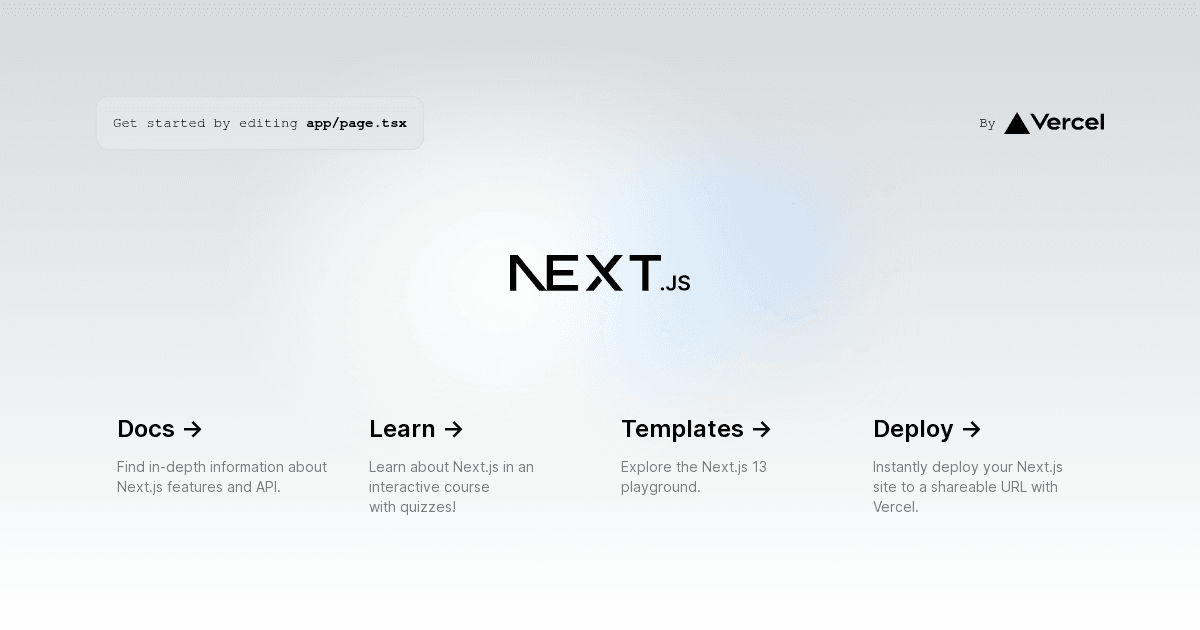 Get started by editing app/page.tsx

By Vercel

NEXT.JS

Docs ->

Find in-depth information about Next.js features and API.

Learn ->

Learn about Next.js in an interactive course with quizzes!

Templates ->

Explore the Next.js 13 playground.

Deploy ->

Instantly deploy your Next.js site to a shareable URL with Vercel.